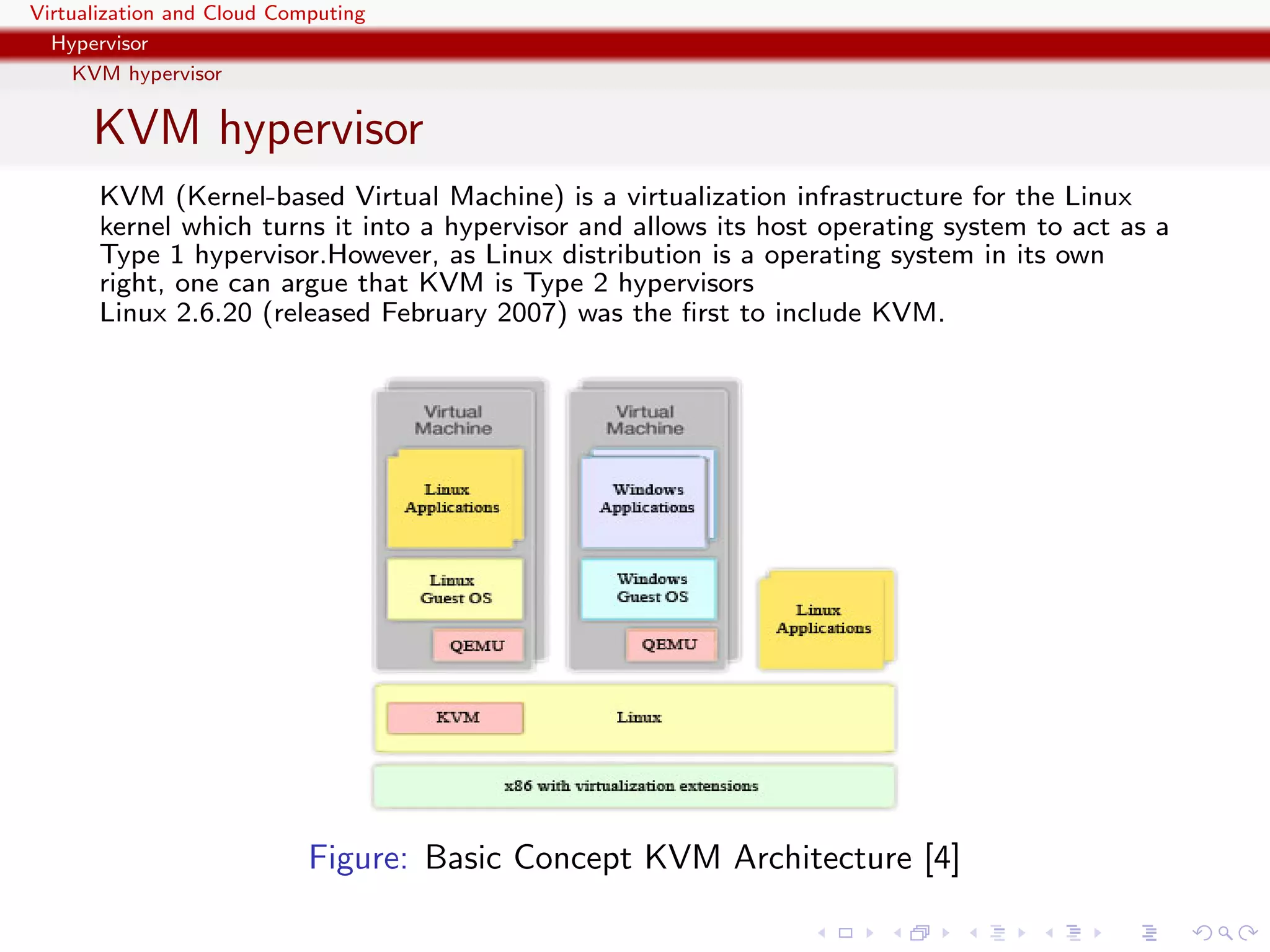 Virtualization and Cloud Computing

Hypervisor

KVM hypervisor

KVM hypervisor

KVM (Kernel-based Virtual Machine) is a virtualization infrastructure for the Linux kernel which turns it into a hypervisor and allows its host operating system to act as a Type 1 hypervisor.However, as Linux distribution is a operating system in its own right, one can argue that KVM is Type 2 hypervisors
Linux 2.6.20 (released February 2007) was the first to include KVM.

Virtual Machine

Linux Applications

Linux Guest OS

QEMU

Virtual Machine

Windows Applications

Windows Guest OS

QEMU

Linux Applications

KVM

Linux

x86 with virtualization extensions

Figure: Basic Concept KVM Architecture [4]